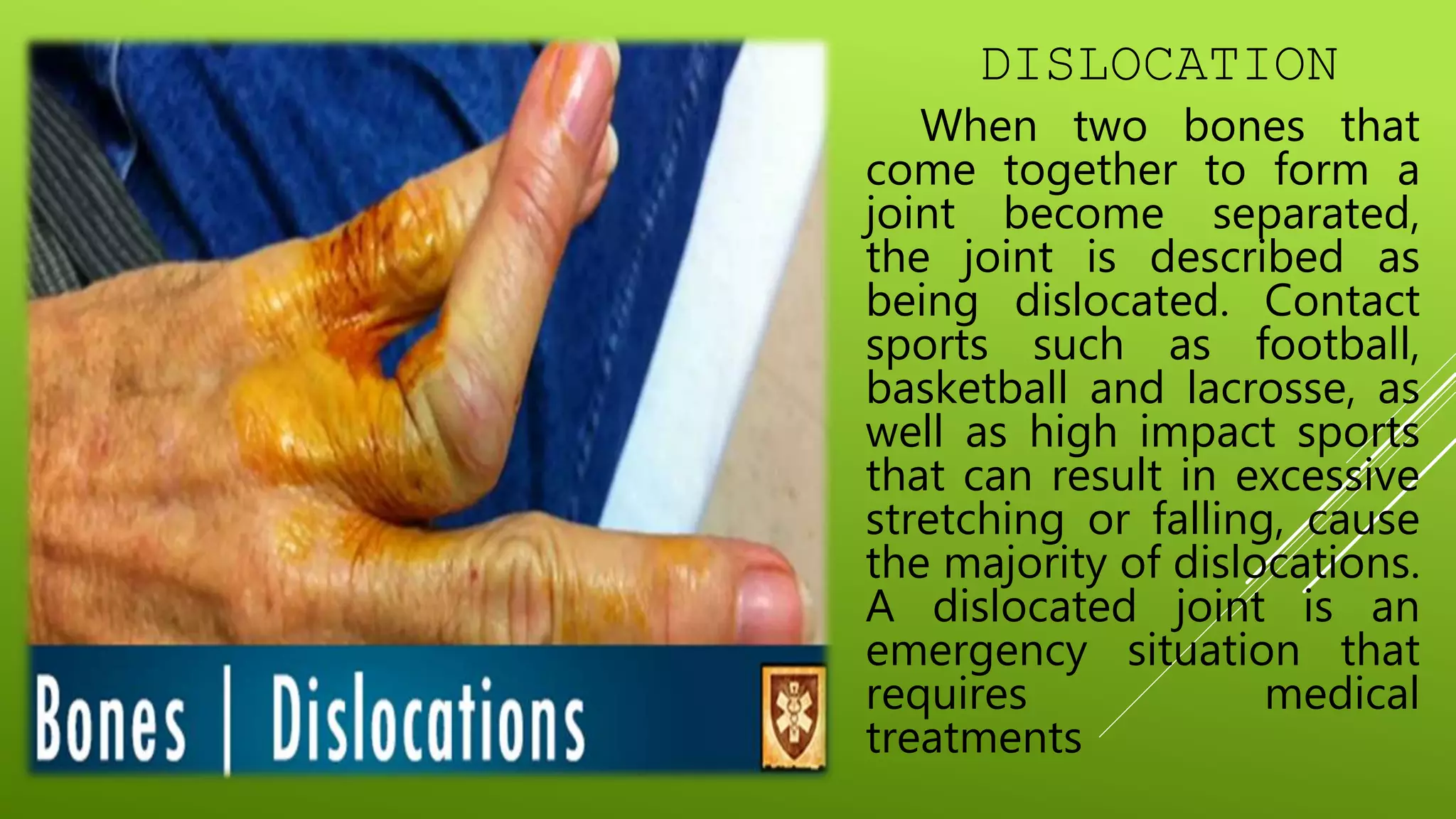 Bones | Dislocations

DISLOCATION

When two bones that come together to form a joint become separated, the joint is described as being dislocated. Contact sports such as football, basketball and lacrosse, as well as high impact sports that can result in excessive stretching or falling, cause the majority of dislocations. A dislocated joint is an emergency situation that requires medical treatments